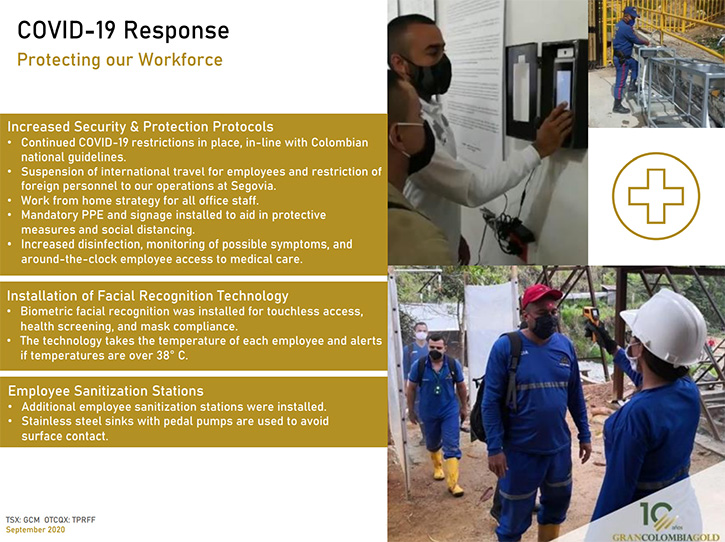 COVID-19 Response
Protecting our Workforce

Increased Security & Protection Protocols
• Continued COVID-19 restrictions in place, in-line with Colombian national guidelines.
• Suspension of international travel for employees and restriction of foreign personnel to our operations at Segovia.
• Work from home strategy for all office staff.
• Mandatory PPE and signage installed to aid in protective measures and social distancing.
• Increased disinfection, monitoring of possible symptoms, and around-the-clock employee access to medical care.

Installation of Facial Recognition Technology
• Biometric facial recognition was installed for touchless access, health screening, and mask compliance.
• The technology takes the temperature of each employee and alerts if temperatures are over 38° C.

Employee Sanitization Stations
• Additional employee sanitization stations were installed.
• Stainless steel sinks with pedal pumps are used to avoid surface contact.

TSX: GCM OTCQX: TPRFF
September 2020

10 años
GRANCOLOMBIAGOLD